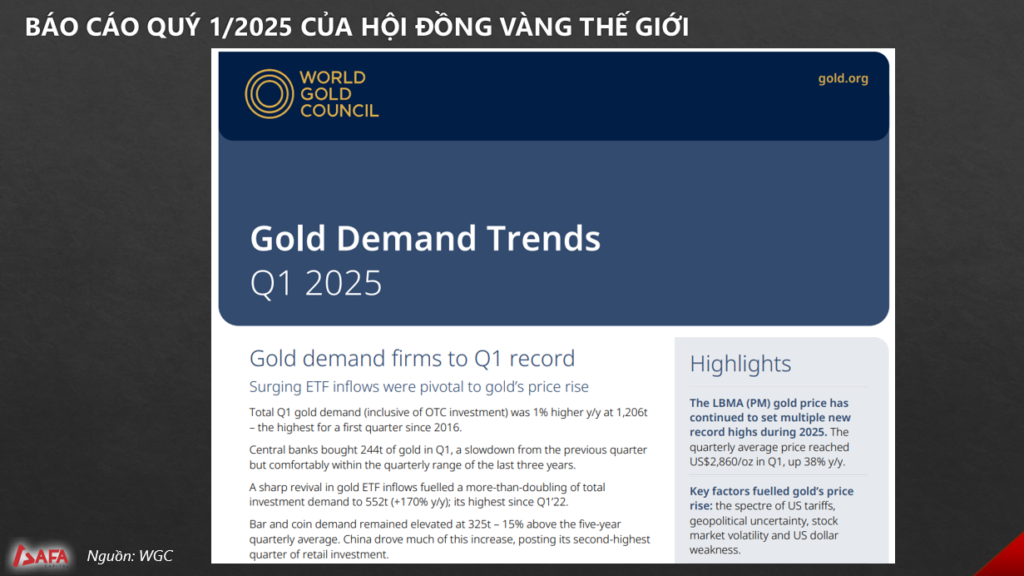 BÁO CÁO QUÝ 1/2025 CỦA HỘI ĐỒNG VÀNG THẾ GIỚI

WORLD GOLD COUNCIL

gold.org

Gold Demand Trends
Q1 2025

Gold demand firms to Q1 record

Surging ETF inflows were pivotal to gold's price rise

Total Q1 gold demand (inclusive of OTC investment) was 1% higher y/y at 1,206t – the highest for a first quarter since 2016.

Central banks bought 244t of gold in Q1, a slowdown from the previous quarter but comfortably within the quarterly range of the last three years.

A sharp revival in gold ETF inflows fuelled a more-than-doubling of total investment demand to 552t (+170% y/y); its highest since Q1'22.

Bar and coin demand remained elevated at 325t – 15% above the five-year quarterly average. China drove much of this increase, posting its second-highest quarter of retail investment.

Highlights

The LBMA (PM) gold price has continued to set multiple new record highs during 2025. The quarterly average price reached US$2,860/oz in Q1, up 38% y/y.

Key factors fuelled gold's price rise: the spectre of US tariffs, geopolitical uncertainty, stock market volatility and US dollar weakness.

SAFA

Nguồn: WGC